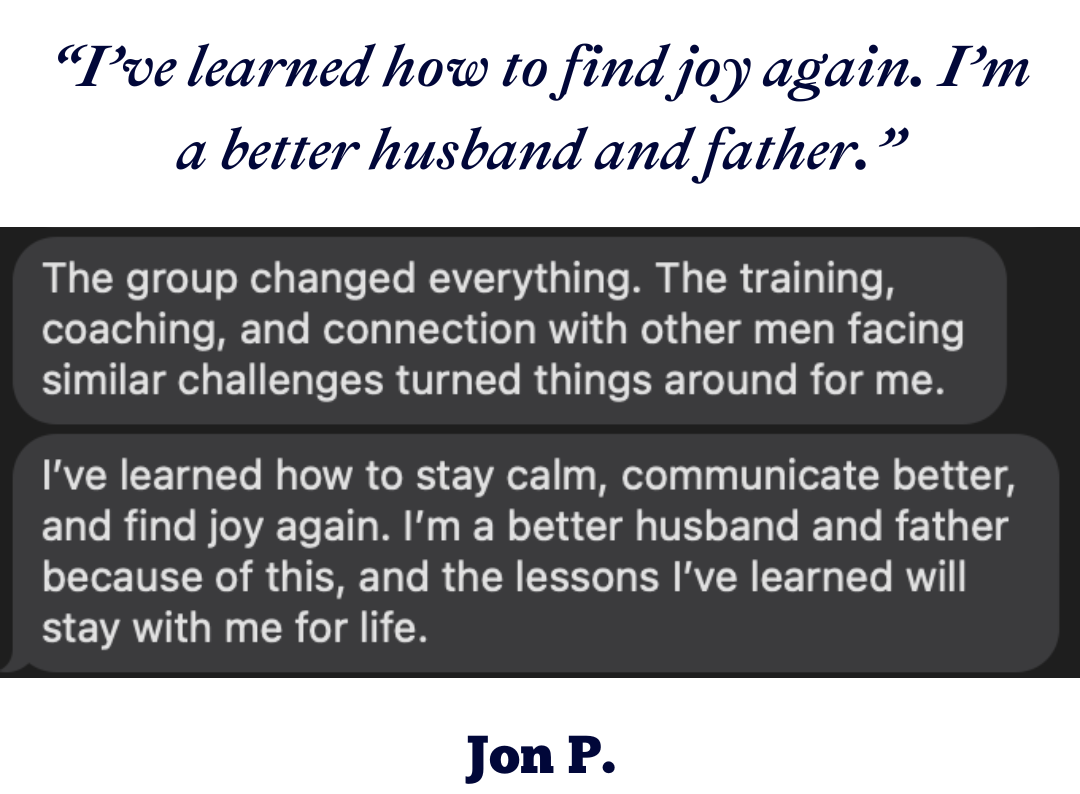 “I’ve learned how to find joy again. I’m a better husband and father.”

The group changed everything. The training, coaching, and connection with other men facing similar challenges turned things around for me.

I’ve learned how to stay calm, communicate better, and find joy again. I’m a better husband and father because of this, and the lessons I’ve learned will stay with me for life.

Jon P.